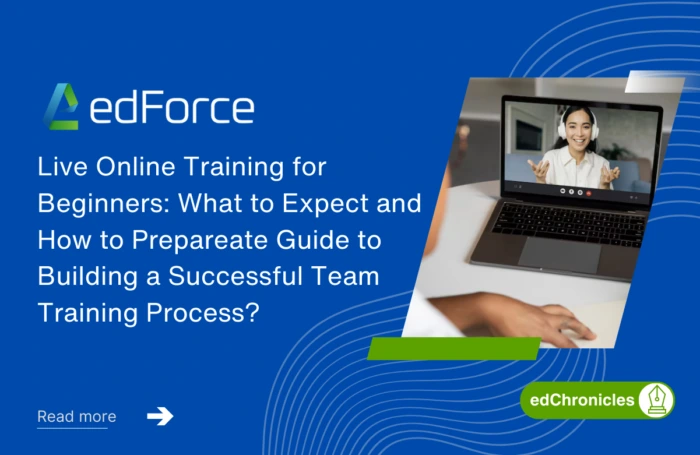 edForce

Live Online Training for Beginners: What to Expect and How to Prepareate Guide to Building a Successful Team Training Process?

Read more

edChronicles